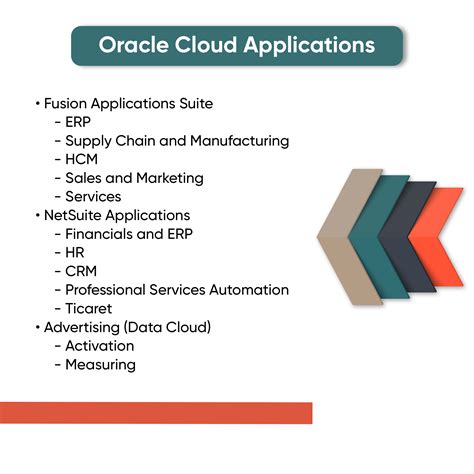 Oracle Cloud Applications

• Fusion Applications Suite
  - ERP
  - Supply Chain and Manufacturing
  - HCM
  - Sales and Marketing
  - Services
• NetSuite Applications
  - Financials and ERP
  - HR
  - CRM
  - Professional Services Automation
  - Ticaret
• Advertising (Data Cloud)
  - Activation
  - Measuring